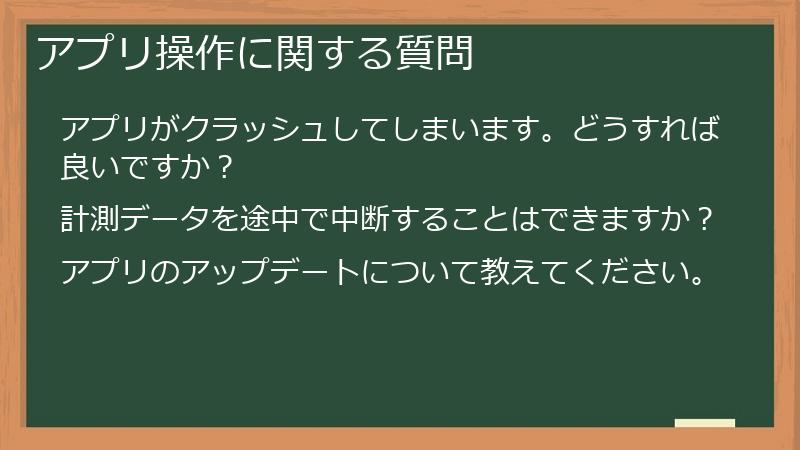 アプリ操作に関する質問

アプリがクラッシュしてしまいます。どうすれば良いですか？

計測データを途中で中断することはできますか？

アプリのアップデートについて教えてください。